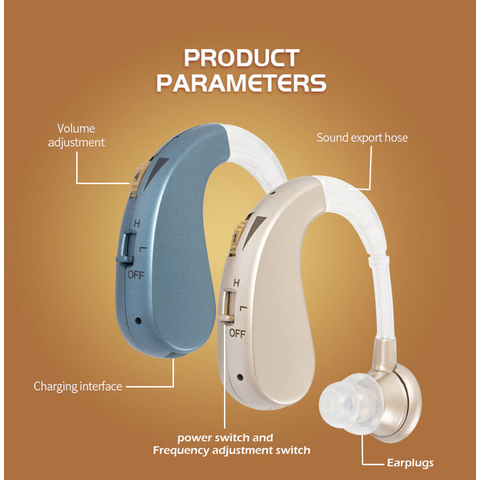 PRODUCT PARAMETERS

Volume adjustment

Sound export hose

H
L
OFF

H
L
OFF

Charging interface

power switch and Frequency adjustment switch

Earplugs